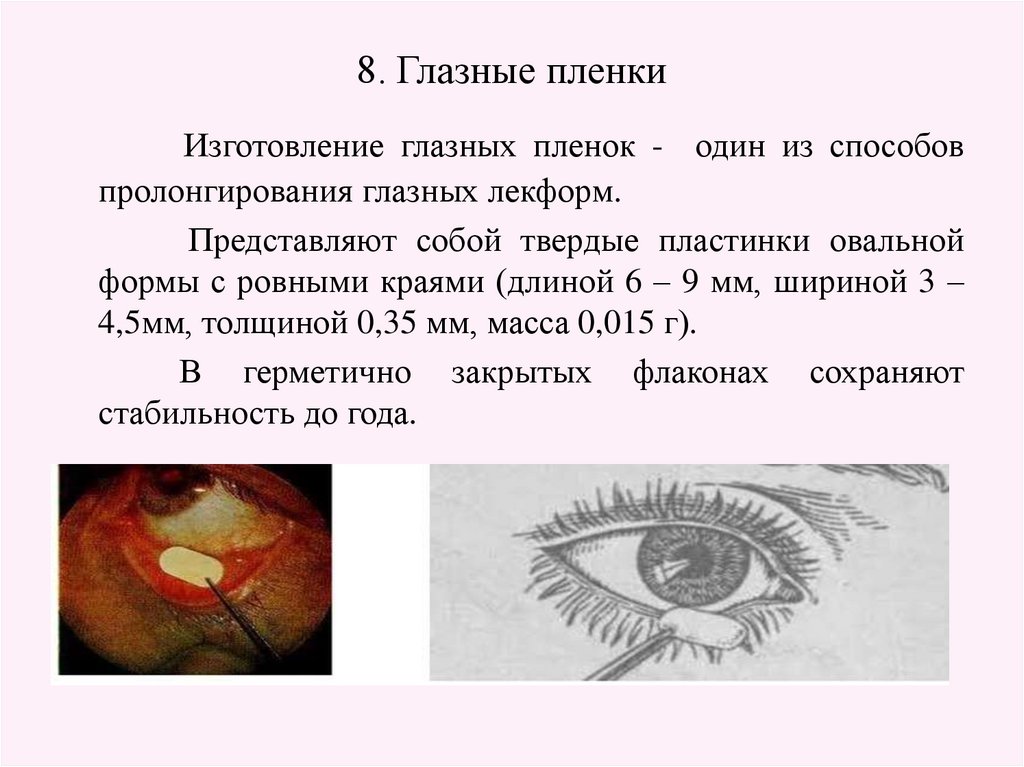 8. Глазные пленки

Изготовление глазных пленок - один из способов пролонгирования глазных лекформ.

Представляют собой твердые пластинки овальной формы с ровными краями (длиной 6 – 9 мм, шириной 3 – 4,5мм, толщиной 0,35 мм, масса 0,015 г).

В герметично закрытых флаконах сохраняют стабильность до года.